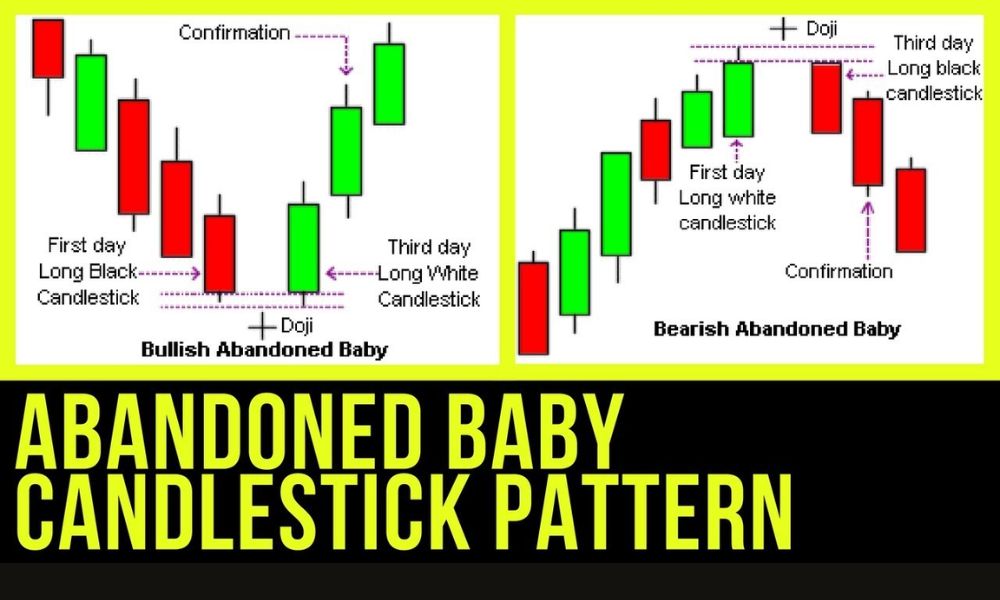 Confirmation

First day
Long Black
Candlestick

Third day
Long White
Candlestick

Doji

Bullish Abandoned Baby

Doji

Third day
Long black
candlestick

First day
Long white
candlestick

Confirmation

Bearish Abandoned Baby

ABANDONED BABY
CANDLESTICK PATTERN